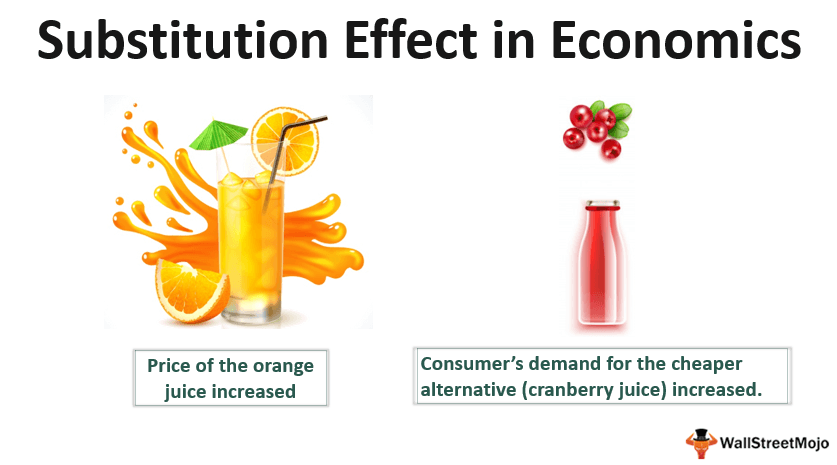 Substitution Effect in Economics

Price of the orange juice increased

Consumer's demand for the cheaper alternative (cranberry juice) increased.

WallStreetMojo